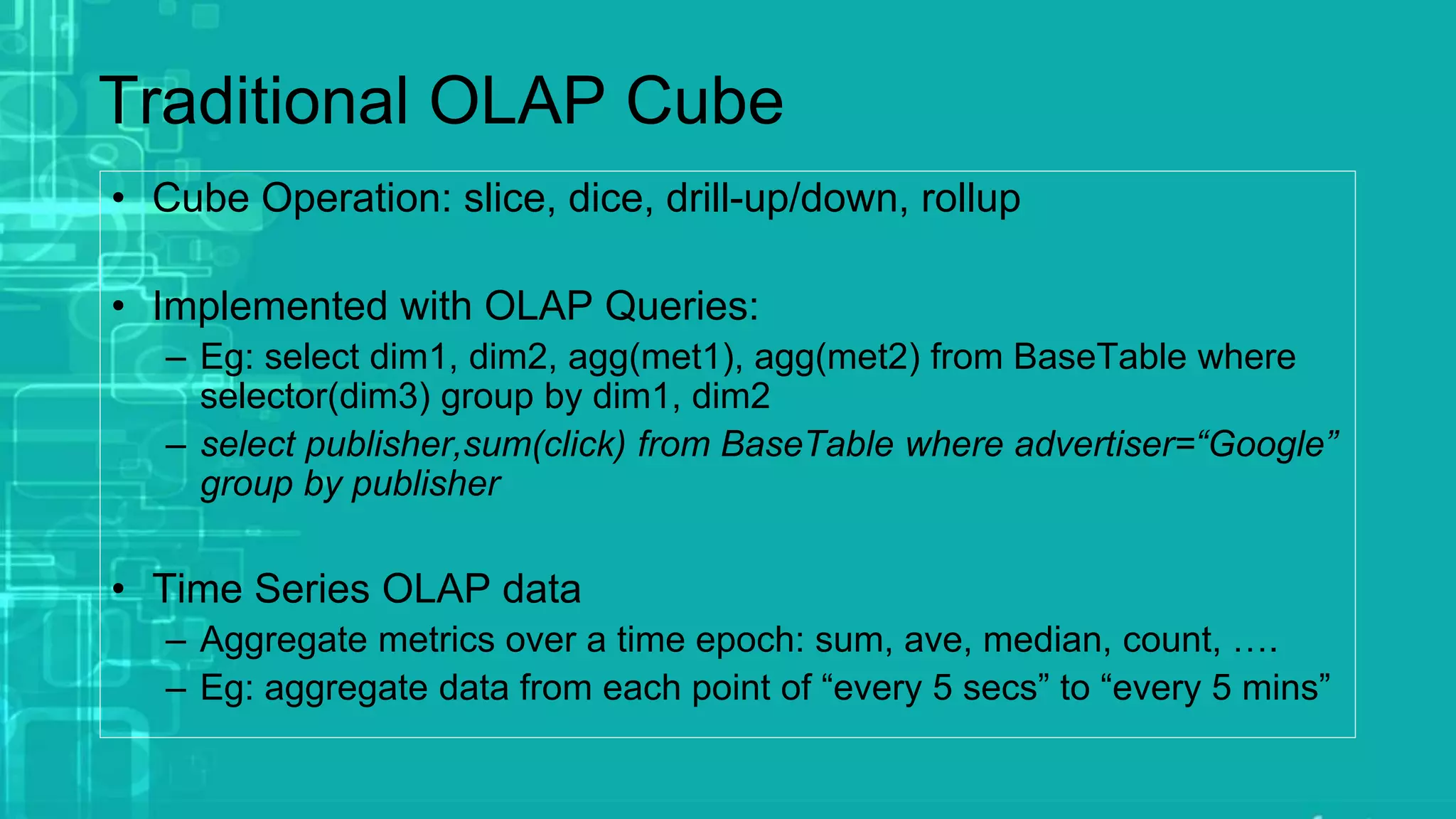 Traditional OLAP Cube

• Cube Operation: slice, dice, drill-up/down, rollup

• Implemented with OLAP Queries:
– Eg: select dim1, dim2, agg(met1), agg(met2) from BaseTable where selector(dim3) group by dim1, dim2
– select publisher,sum(click) from BaseTable where advertiser=“Google” group by publisher

• Time Series OLAP data
– Aggregate metrics over a time epoch: sum, ave, median, count, ….
– Eg: aggregate data from each point of “every 5 secs” to “every 5 mins”